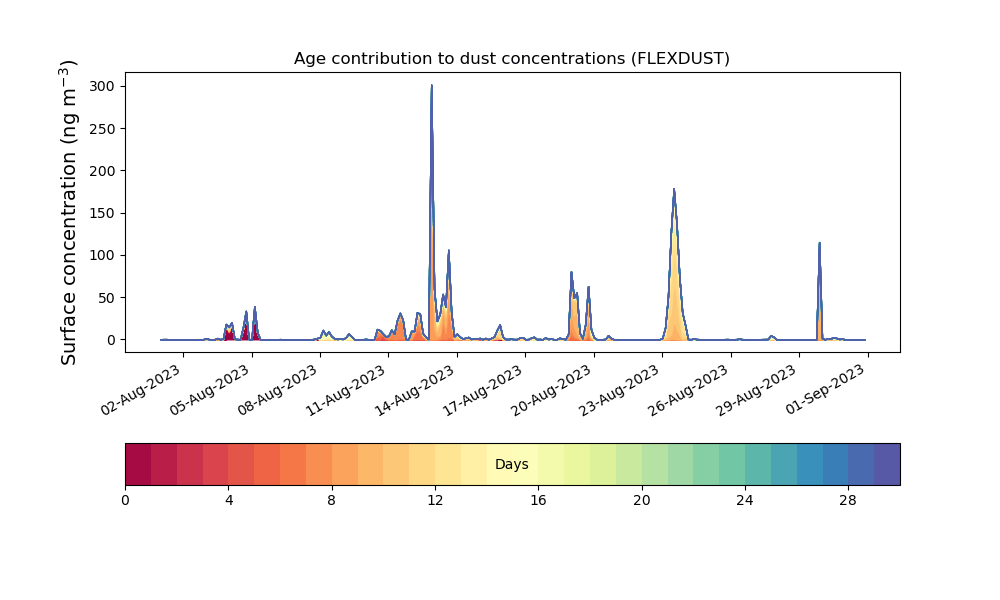 Age contribution to dust concentrations (FLEXDUST)

Surface concentration (ng m$^{-3}$)

300
250
200
150
100
50
0

02-Aug-2023
05-Aug-2023
08-Aug-2023
11-Aug-2023
14-Aug-2023
17-Aug-2023
20-Aug-2023
23-Aug-2023
26-Aug-2023
29-Aug-2023
01-Sep-2023

Days

0
4
8
12
16
20
24
28